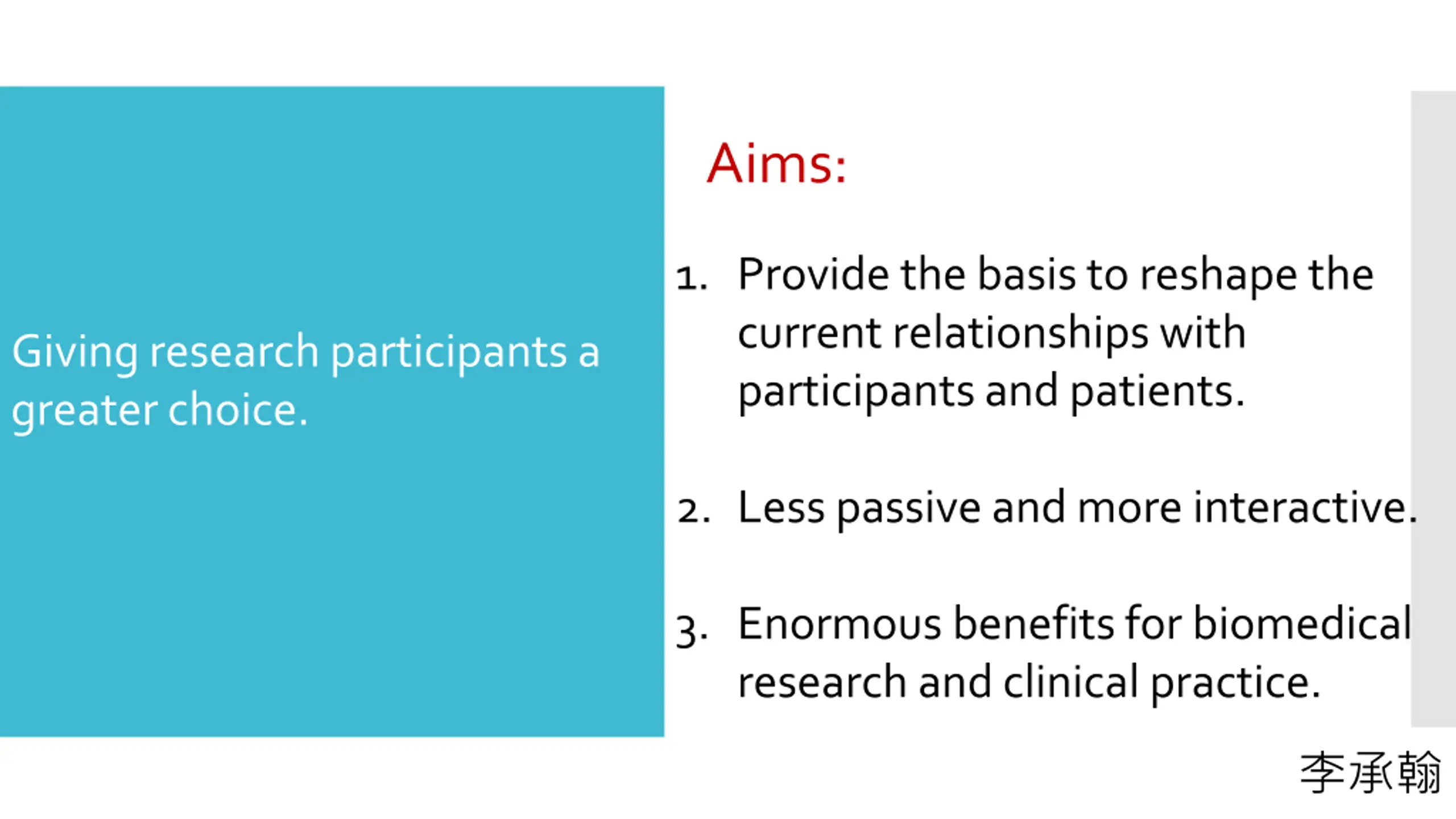 Giving research participants a greater choice.

Aims:

1. Provide the basis to reshape the current relationships with participants and patients.

2. Less passive and more interactive.

3. Enormous benefits for biomedical research and clinical practice.

李承翰